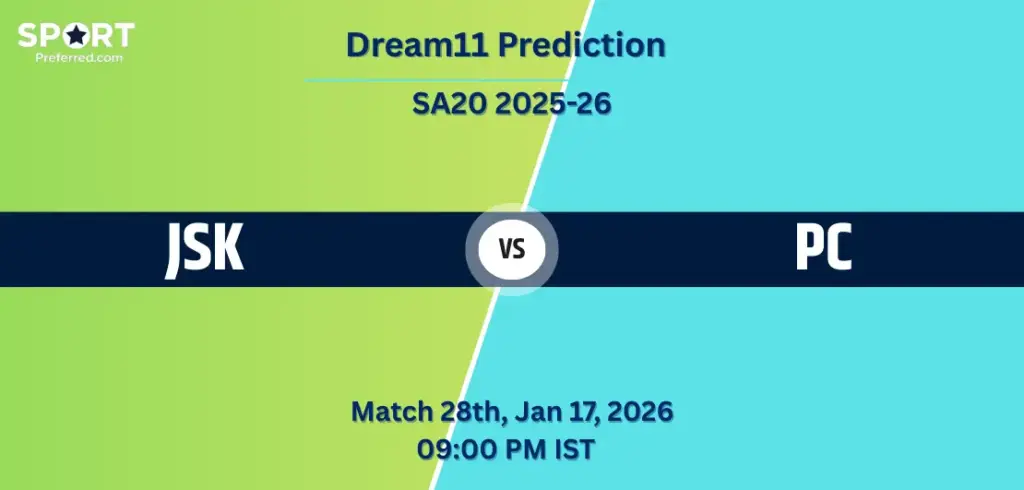 SPORT
Preferred.com

Dream11 Prediction

SA20 2025-26

JSK

VS

PC

Match 28th, Jan 17, 2026
09:00 PM IST